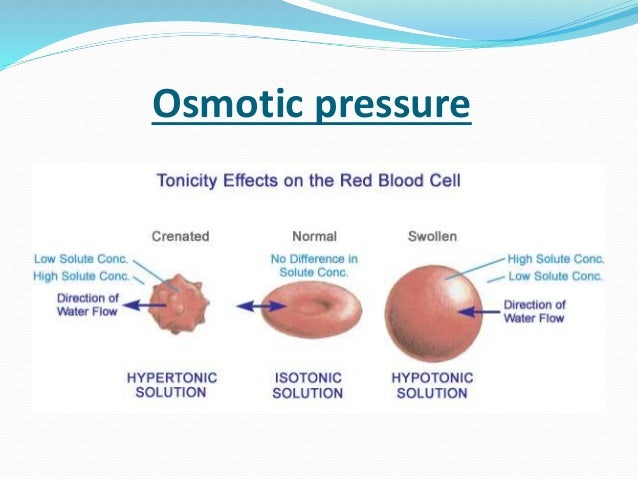 Osmotic pressure

Tonicity Effects on the Red Blood Cell

Crenated

Low Solute Conc.
High Solute Conc.
Direction of Water Flow

HYPERTONIC SOLUTION

Normal

No Difference in Solute Conc.

ISOTONIC SOLUTION

Swollen

High Solute Conc.
Low Solute Conc.
Direction of Water Flow

HYPOTONIC SOLUTION